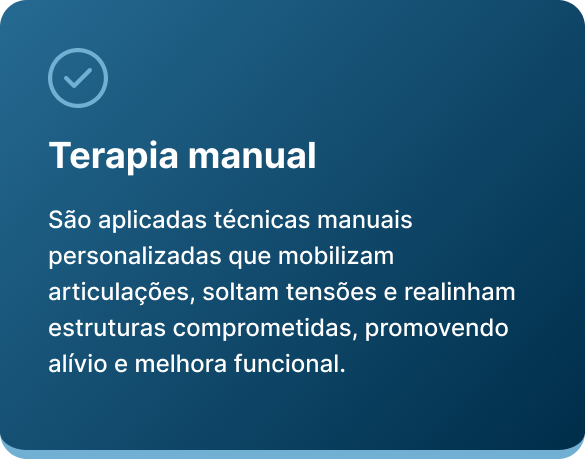 Terapia manual

São aplicadas técnicas manuais personalizadas que mobilizam articulações, soltam tensões e realinham estruturas comprometidas, promovendo alívio e melhora funcional.